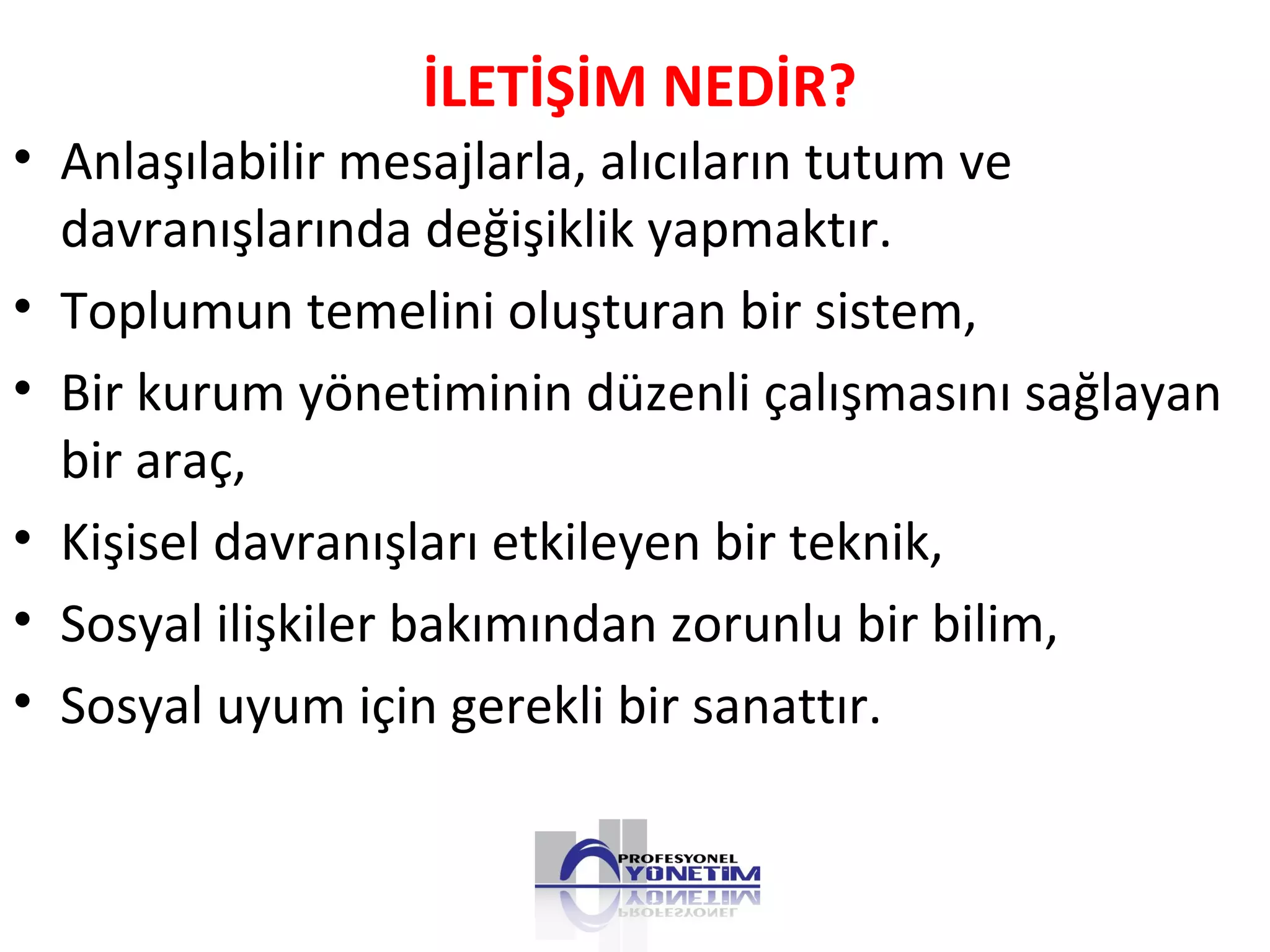 İLETİŞİM NEDİR?

• Anlaşılabilir mesajlarla, alıcıların tutum ve davranışlarında değişiklik yapmaktır.
• Toplumun temelini oluşturan bir sistem,
• Bir kurum yönetiminin düzenli çalışmasını sağlayan bir araç,
• Kişisel davranışları etkileyen bir teknik,
• Sosyal ilişkiler bakımından zorunlu bir bilim,
• Sosyal uyum için gerekli bir sanattır.

PROFESYONEL YÖNETİM